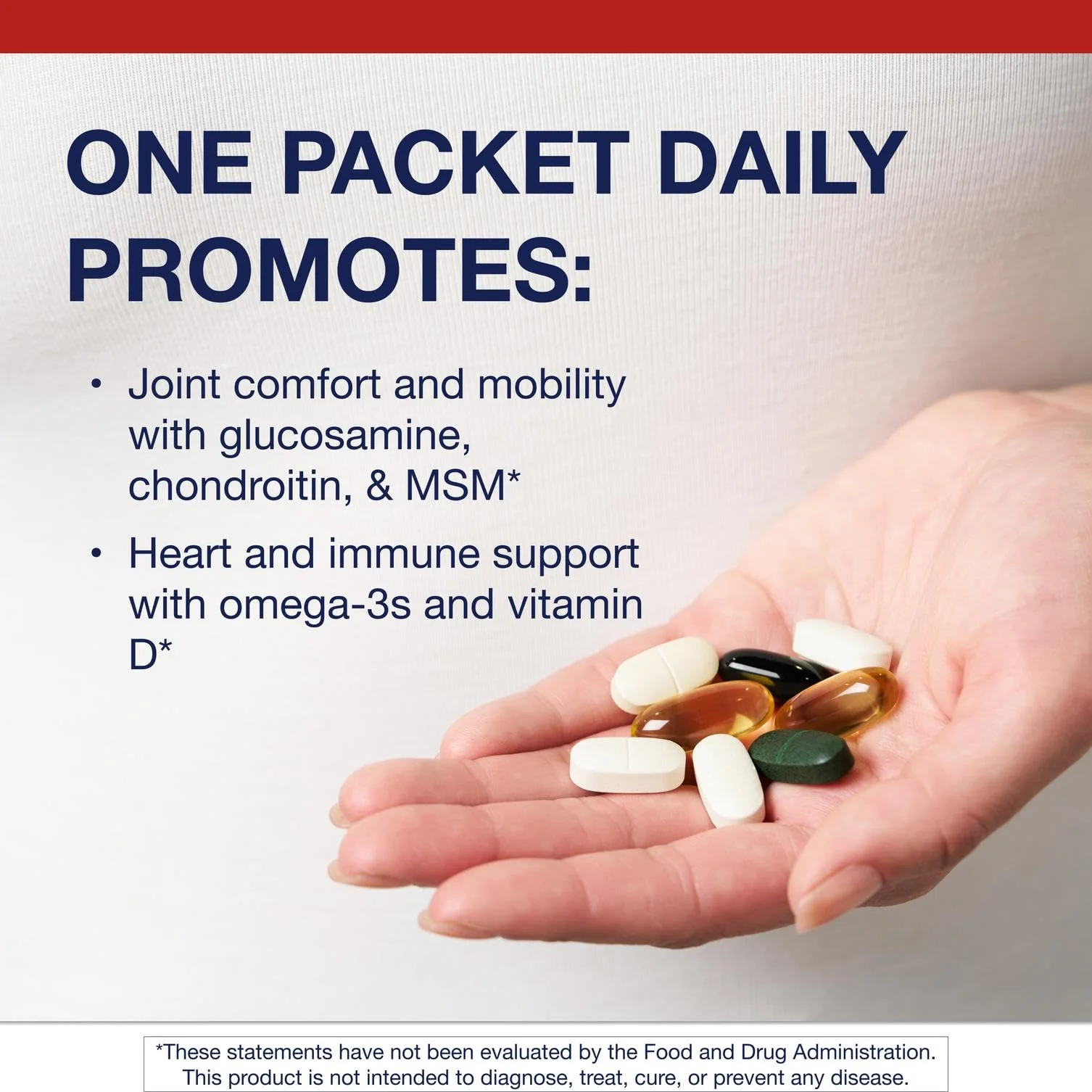 ONE PACKET DAILY PROMOTES:

• Joint comfort and mobility with glucosamine, chondroitin, & MSM*

• Heart and immune support with omega-3s and vitamin D*

*These statements have not been evaluated by the Food and Drug Administration. This product is not intended to diagnose, treat, cure, or prevent any disease.